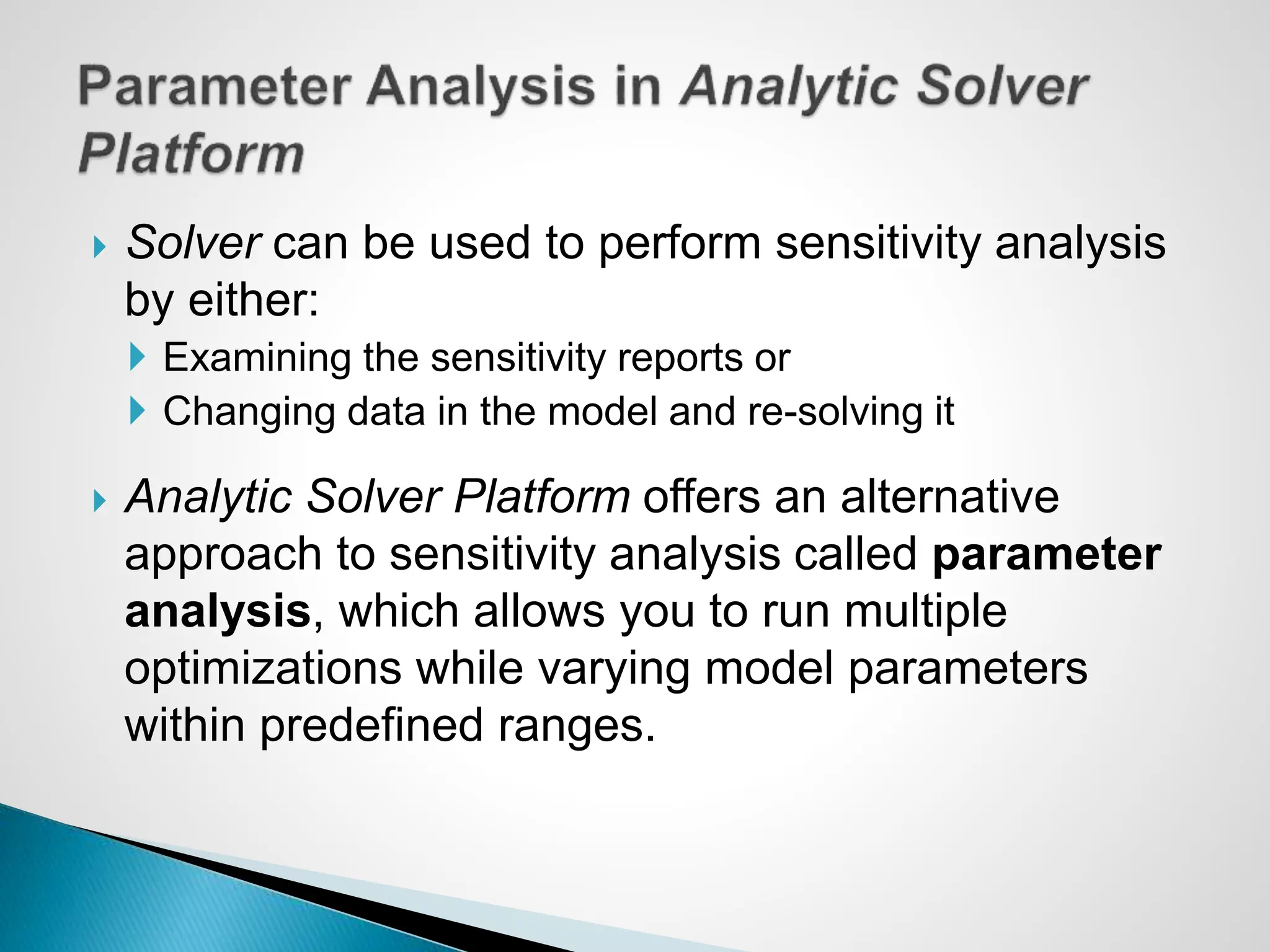 Parameter Analysis in Analytic Solver Platform

Solver can be used to perform sensitivity analysis by either:

Examining the sensitivity reports or

Changing data in the model and re-solving it

Analytic Solver Platform offers an alternative approach to sensitivity analysis called parameter analysis, which allows you to run multiple optimizations while varying model parameters within predefined ranges.